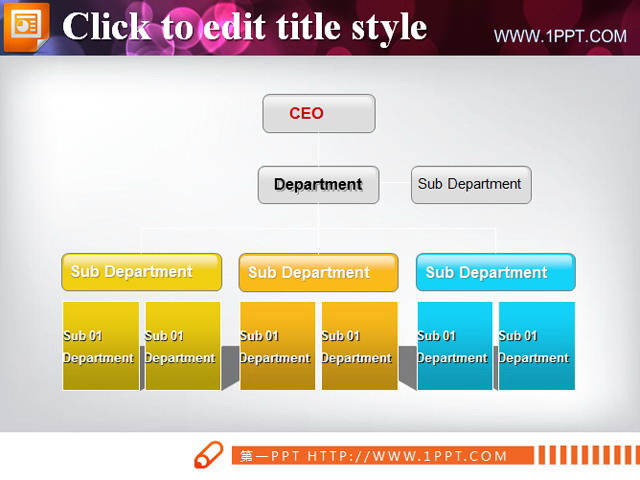 Click to edit title style

WWW.1PPT.COM

CEO

Department

Sub Department

Sub Department

Sub Department

Sub Department

Sub 01 Department

Sub 01 Department

Sub 01 Department

Sub 01 Department

Sub 01 Department

Sub 01 Department

第一PPT HTTP://WWW.1PPT.COM